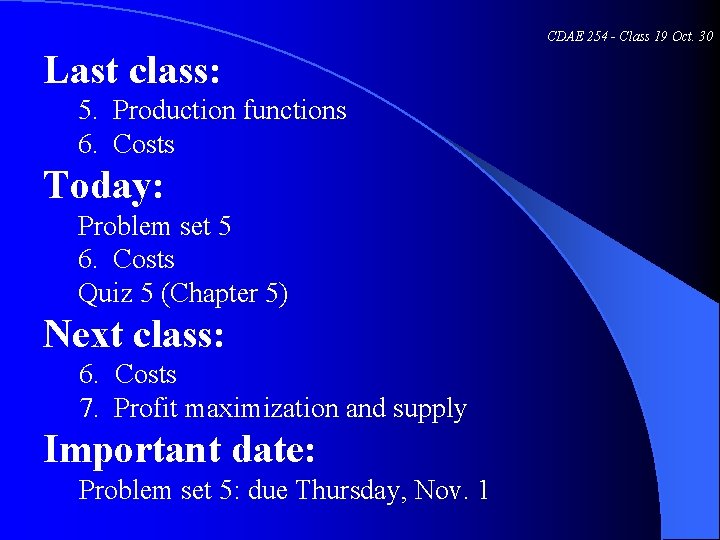 CDAE 254 - Class 19 Oct. 30

Last class:

5. Production functions
6. Costs

Today:

Problem set 5
6. Costs
Quiz 5 (Chapter 5)

Next class:

6. Costs
7. Profit maximization and supply

Important date:

Problem set 5: due Thursday, Nov. 1